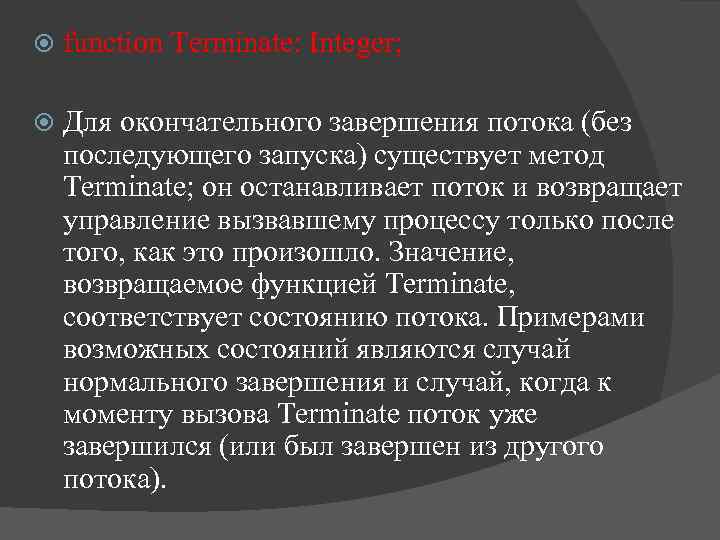 function Terminate: Integer;

Для окончательного завершения потока (без последующего запуска) существует метод Terminate; он останавливает поток и возвращает управление вызвавшему процессу только после того, как это произошло. Значение, возвращаемое функцией Terminate, соответствует состоянию потока. Примерами возможных состояний являются случай нормального завершения и случай, когда к моменту вызова Terminate поток уже завершился (или был завершен из другого потока).